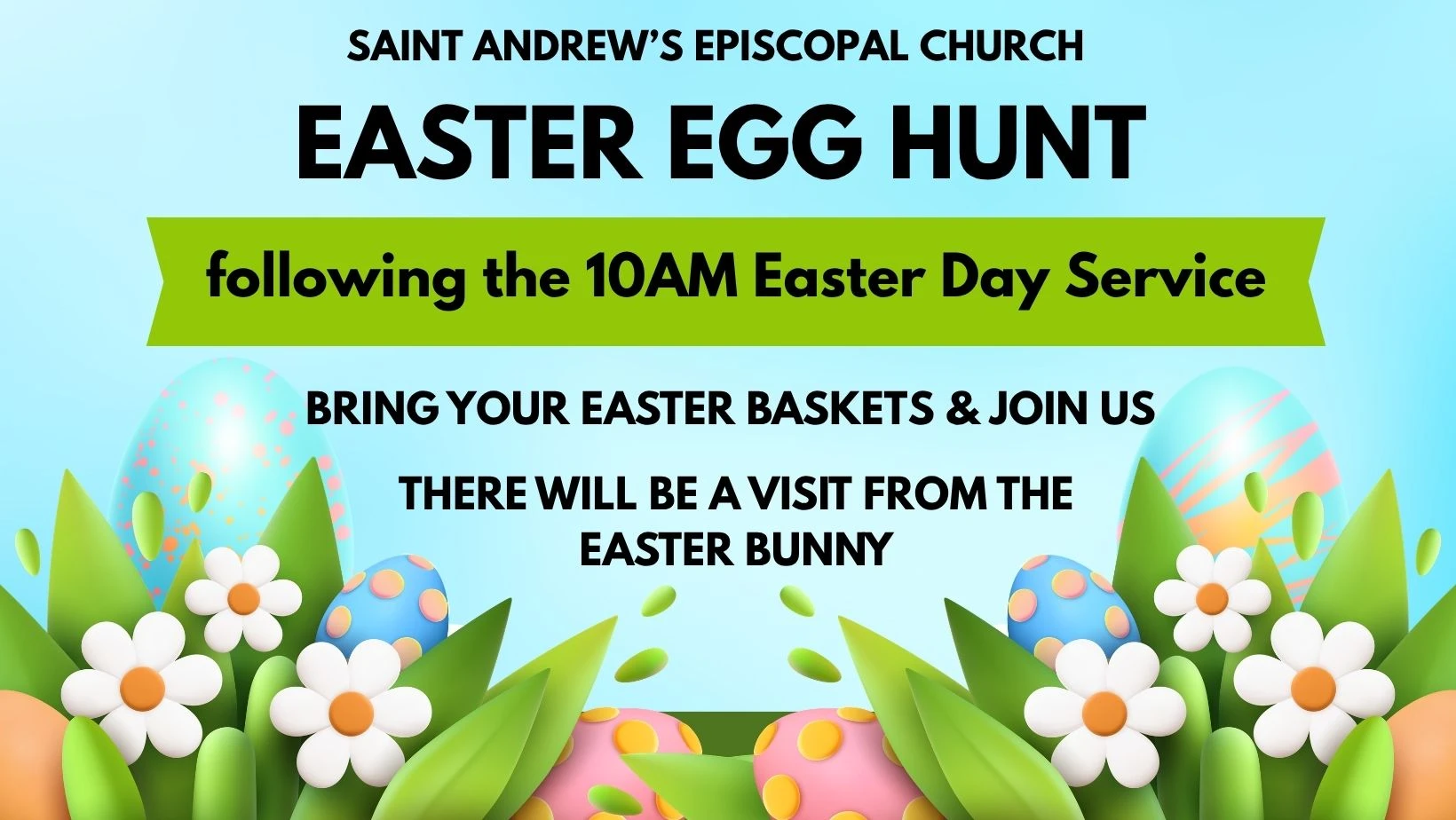 SAINT ANDREW'S EPISCOPAL CHURCH

EASTER EGG HUNT

following the 10AM Easter Day Service

BRING YOUR EASTER BASKETS & JOIN US

THERE WILL BE A VISIT FROM THE EASTER BUNNY